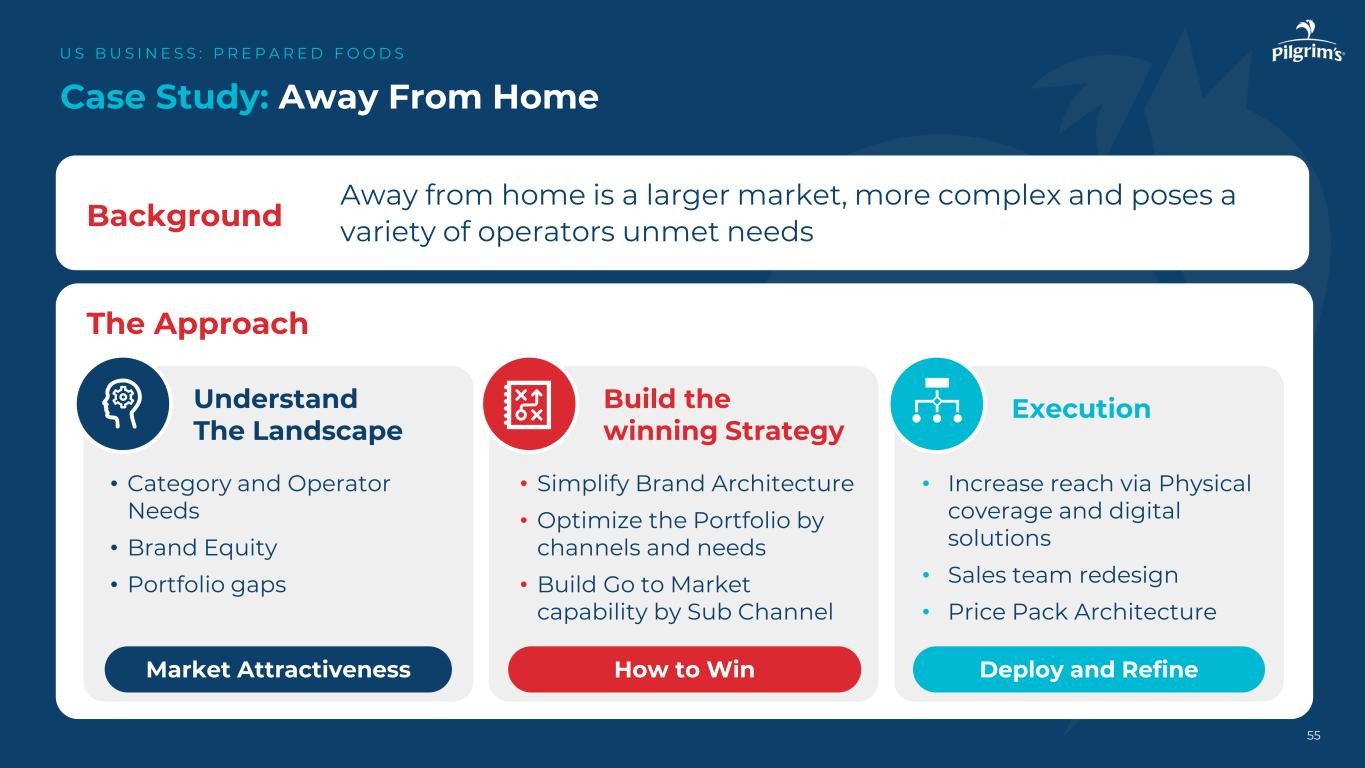 US BUSINESS: PREPARED FOODS

Pilgrim's

Case Study: Away From Home

Background

Away from home is a larger market, more complex and poses a variety of operators unmet needs

The Approach

Understand The Landscape

• Category and Operator Needs
• Brand Equity
• Portfolio gaps

Market Attractiveness

Build the winning Strategy

• Simplify Brand Architecture
• Optimize the Portfolio by channels and needs
• Build Go to Market capability by Sub Channel

How to Win

Execution

• Increase reach via Physical coverage and digital solutions
• Sales team redesign
• Price Pack Architecture

Deploy and Refine

55